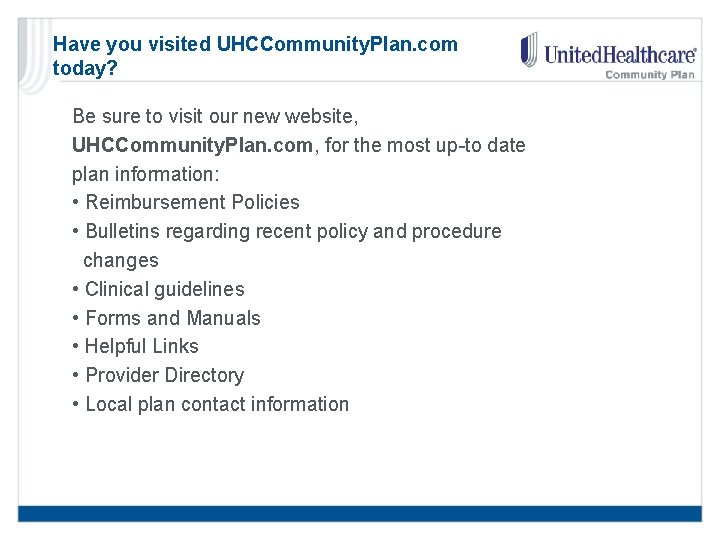 Have you visited UHCCommunityPlan.com today?

UnitedHealthcare®
Community Plan

Be sure to visit our new website, UHCCommunityPlan.com, for the most up-to date plan information:
• Reimbursement Policies
• Bulletins regarding recent policy and procedure changes
• Clinical guidelines
• Forms and Manuals
• Helpful Links
• Provider Directory
• Local plan contact information